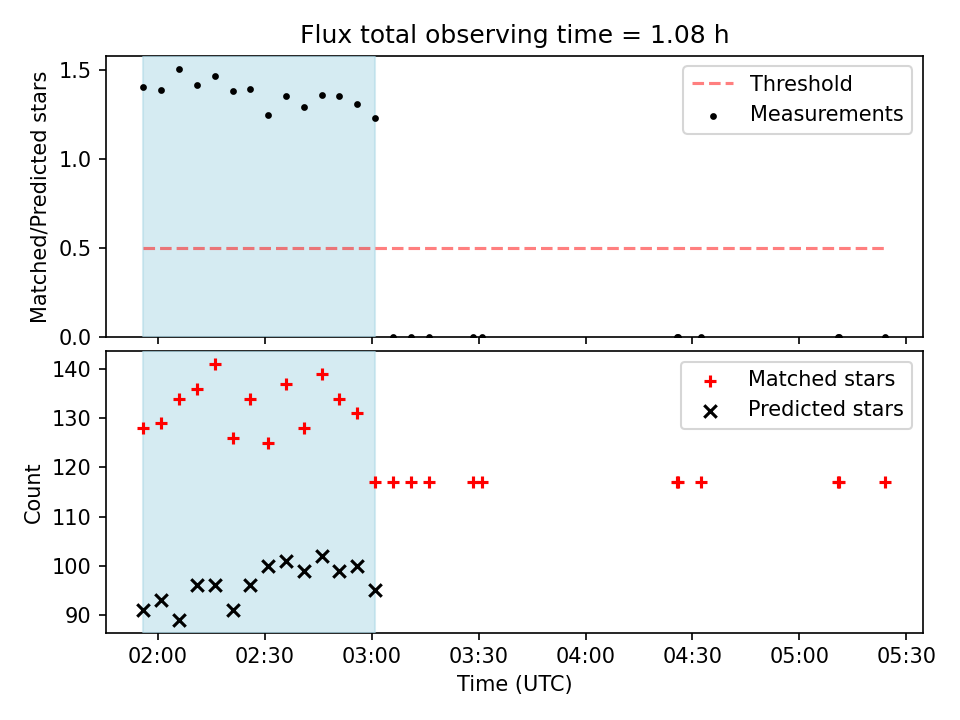 Flux total observing time = 1.08 h

Matched/Predicted stars

1.5
1.0
0.5
0.0

Threshold
Measurements

Count

140
130
120
110
100
90

Matched stars
Predicted stars

02:00 02:30 03:00 03:30 04:00 04:30 05:00 05:30

Time (UTC)